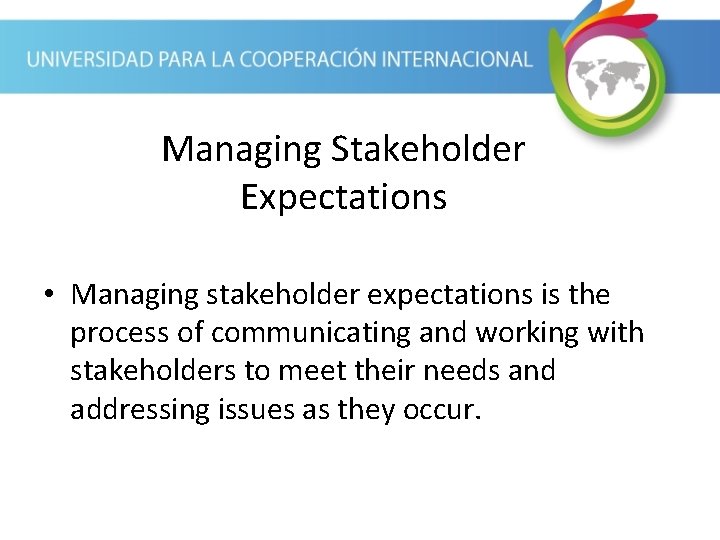 UNIVERSIDAD PARA LA COOPERACIÓN INTERNACIONAL

Managing Stakeholder Expectations

• Managing stakeholder expectations is the process of communicating and working with stakeholders to meet their needs and addressing issues as they occur.